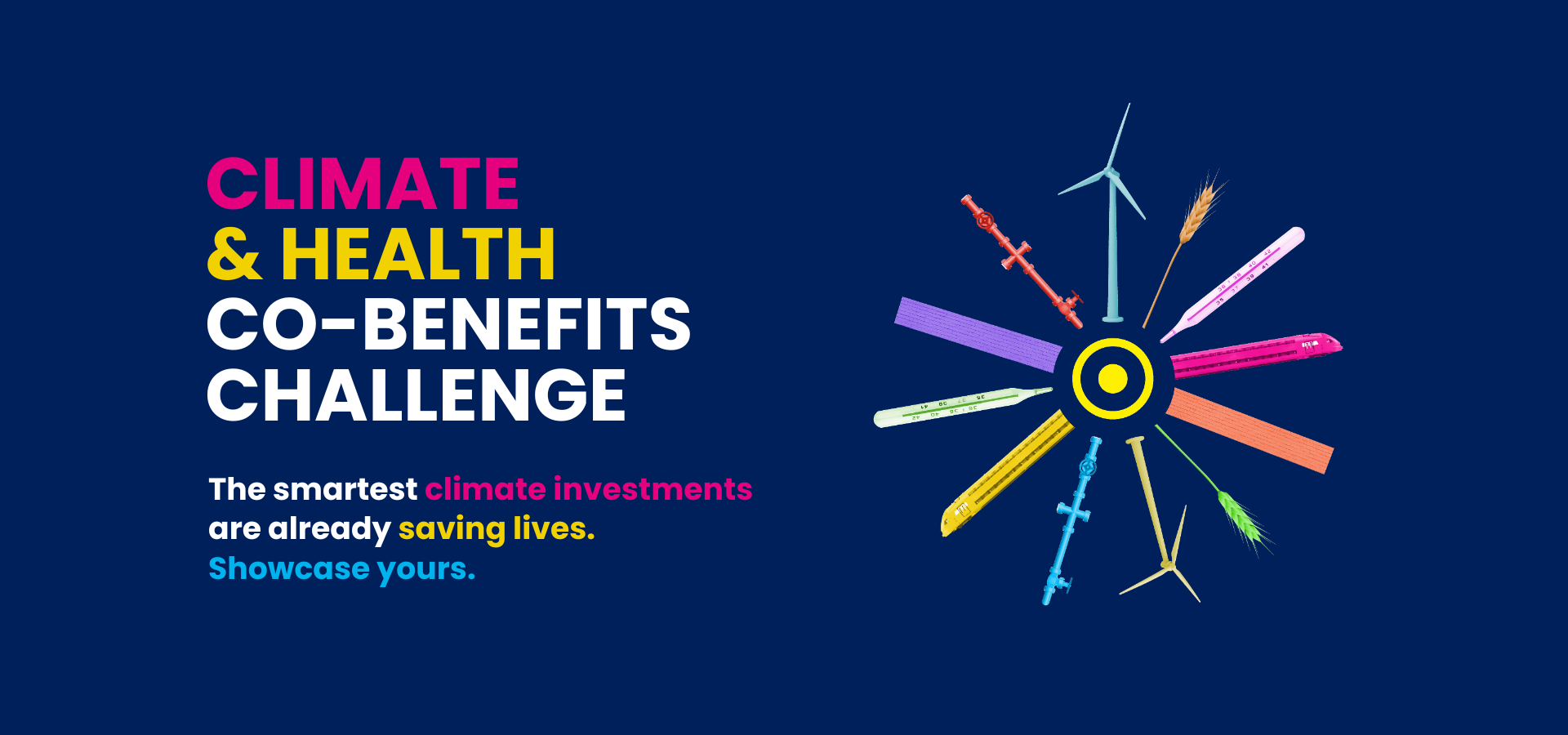 CLIMATE
& HEALTH
CO-BENEFITS
CHALLENGE

The smartest climate investments are already saving lives. Showcase yours.